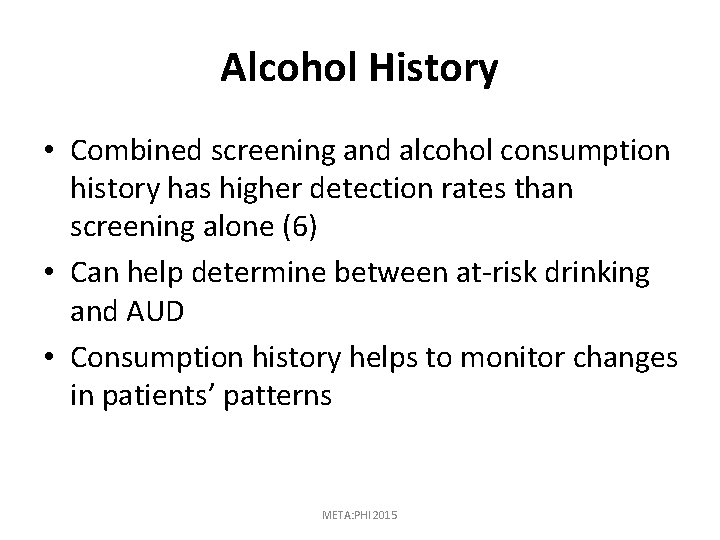 Alcohol History

• Combined screening and alcohol consumption history has higher detection rates than screening alone (6)
• Can help determine between at-risk drinking and AUD
• Consumption history helps to monitor changes in patients' patterns

META:PHI 2015